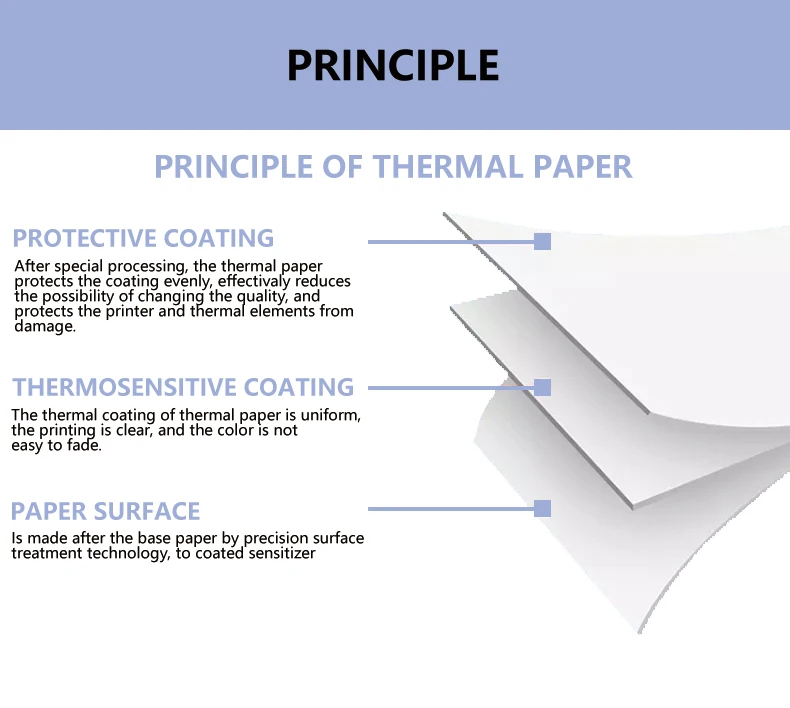 PRINCIPLE

PRINCIPLE OF THERMAL PAPER

PROTECTIVE COATING

After special processing, the thermal paper protects the coating evenly, effectivaly reduces the possibility of changing the quality, and protects the printer and thermal elements from damage.

THERMOSENSITIVE COATING

The thermal coating of thermal paper is uniform, the printing is clear, and the color is not easy to fade.

PAPER SURFACE

Is made after the base paper by precision surface treatment technology, to coated sensitizer